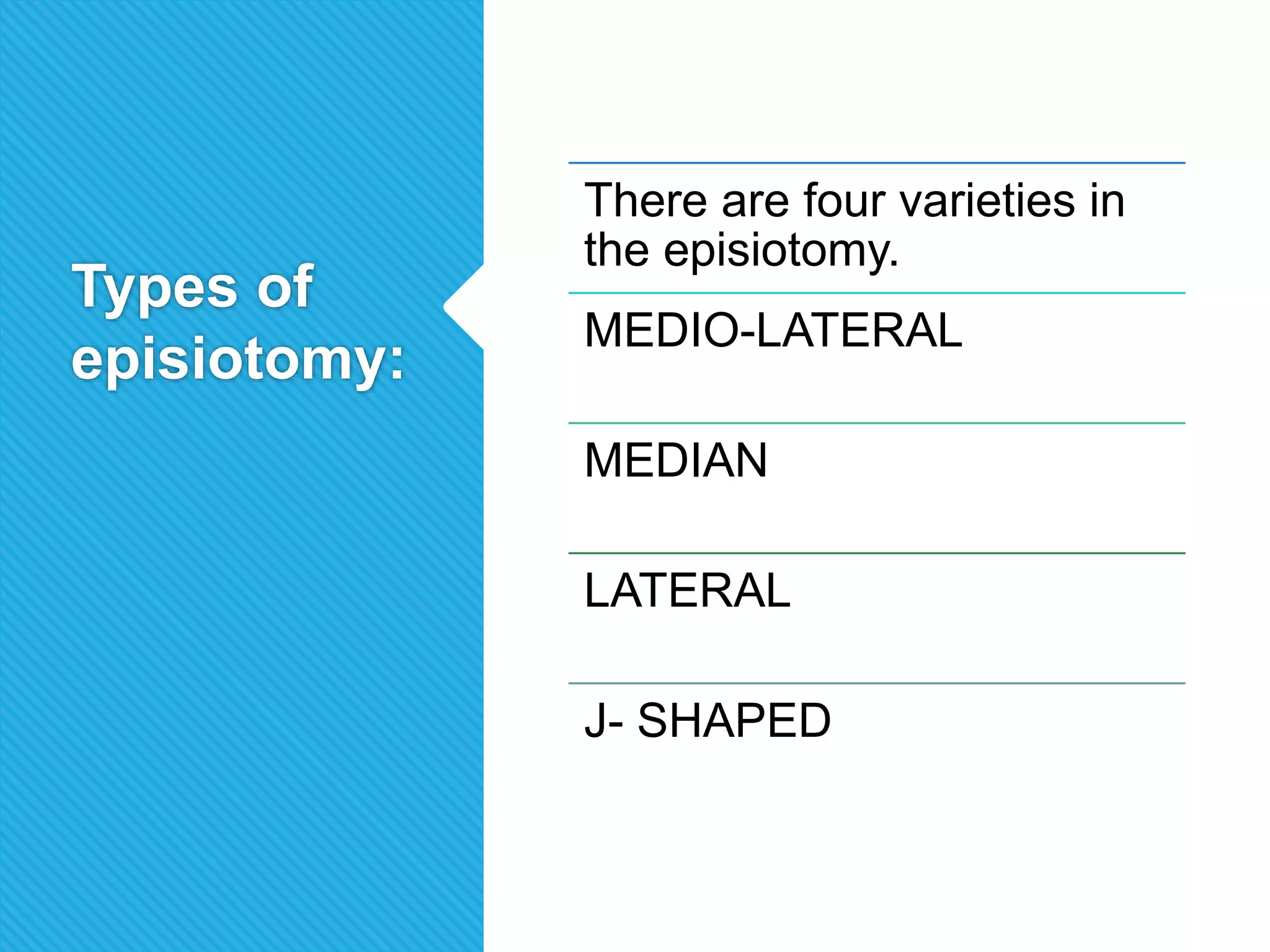 Types of episiotomy:

There are four varieties in the episiotomy.

MEDIO-LATERAL

MEDIAN

LATERAL

J- SHAPED